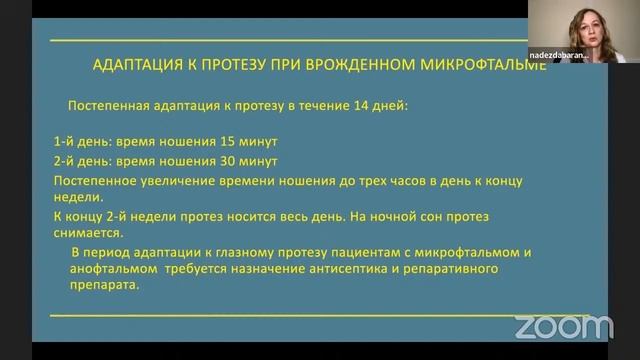 nadezdabaran...

АДАПТАЦИЯ К ПРОТЕЗУ ПРИ ВРОЖДЕННОМ МИКРОФТАЛЬМЕ

Постепенная адаптация к протезу в течение 14 дней:

1-й день: время ношения 15 минут

2-й день: время ношения 30 минут

Постепенное увеличение времени ношения до трех часов в день к концу недели.

К концу 2-й недели протез носится весь день. На ночной сон протез снимается.

В период адаптации к глазному протезу пациентам с микрофтальмом и анофтальмом требуется назначение антисептика и репаративного препарата.

zoom